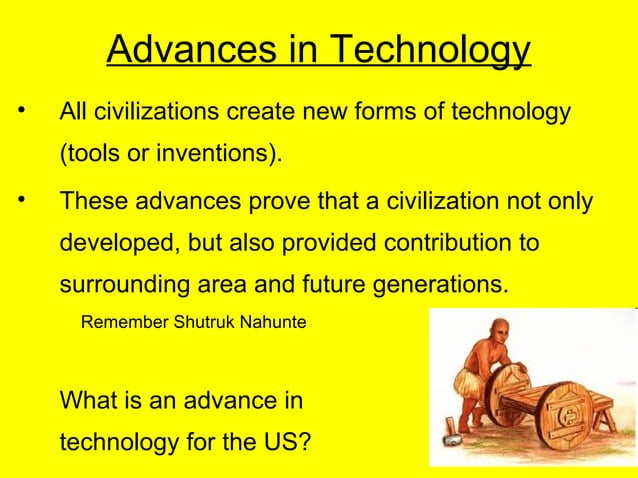 Advances in Technology

• All civilizations create new forms of technology (tools or inventions).

• These advances prove that a civilization not only developed, but also provided contribution to surrounding area and future generations.

Remember Shutruk Nahunte

What is an advance in technology for the US?